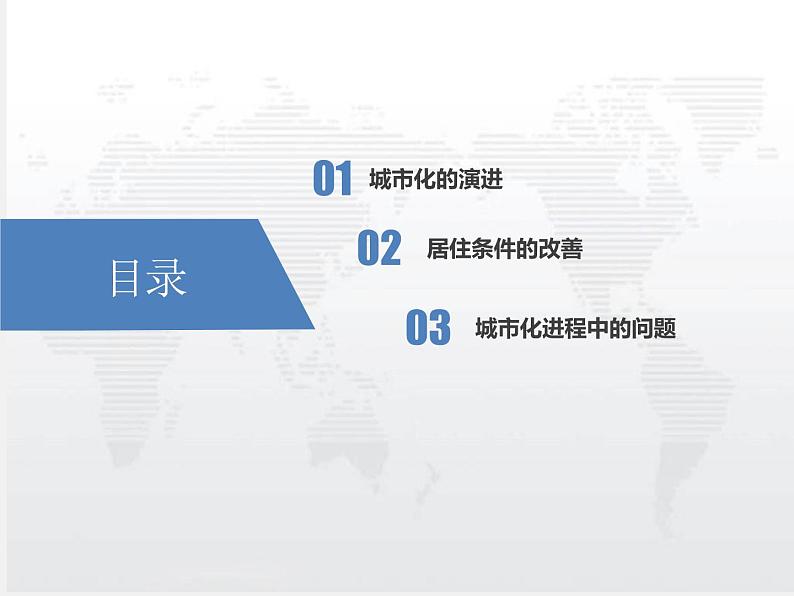 目录

01 城市化的演进

02 居住条件的改善

03 城市化进程中的问题